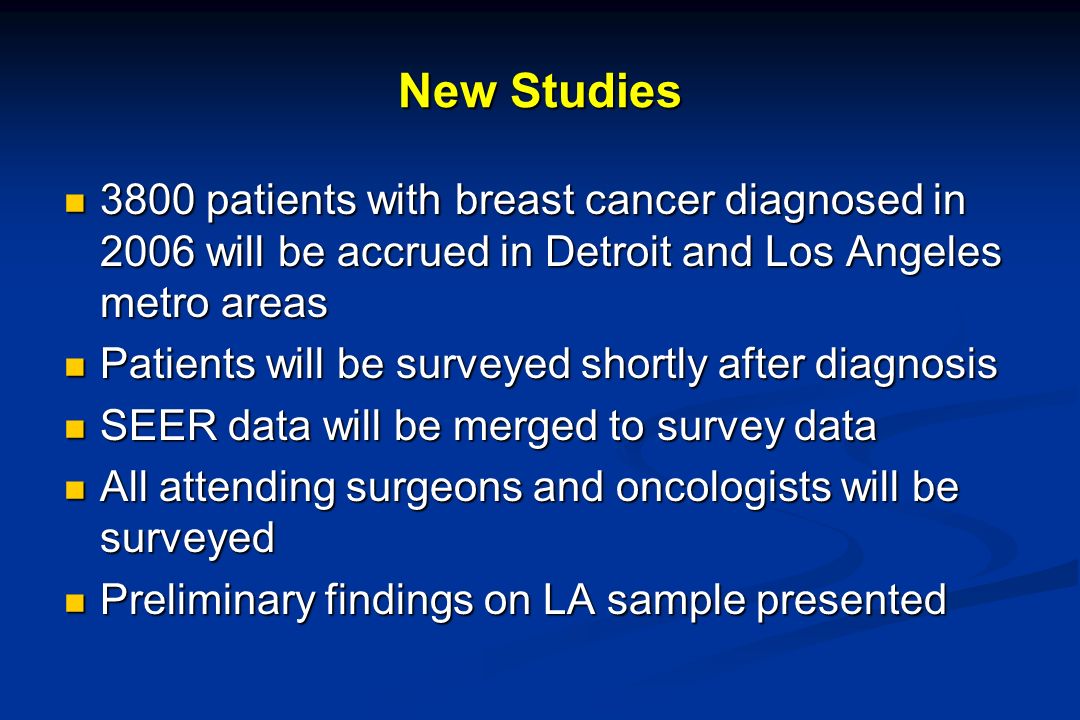 New Studies

- 3800 patients with breast cancer diagnosed in 2006 will be accrued in Detroit and Los Angeles metro areas
- Patients will be surveyed shortly after diagnosis
- SEER data will be merged to survey data
- All attending surgeons and oncologists will be surveyed
- Preliminary findings on LA sample presented